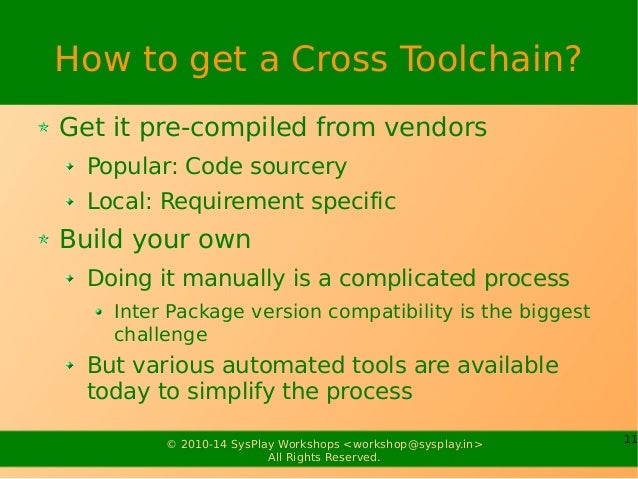 How to get a Cross Toolchain?

Get it pre-compiled from vendors

Popular: Code sourcery

Local: Requirement specific

Build your own

Doing it manually is a complicated process

Inter Package version compatibility is the biggest challenge

But various automated tools are available today to simplify the process

© 2010-14 SysPlay Workshops <workshop@sysplay.in>
All Rights Reserved.

11